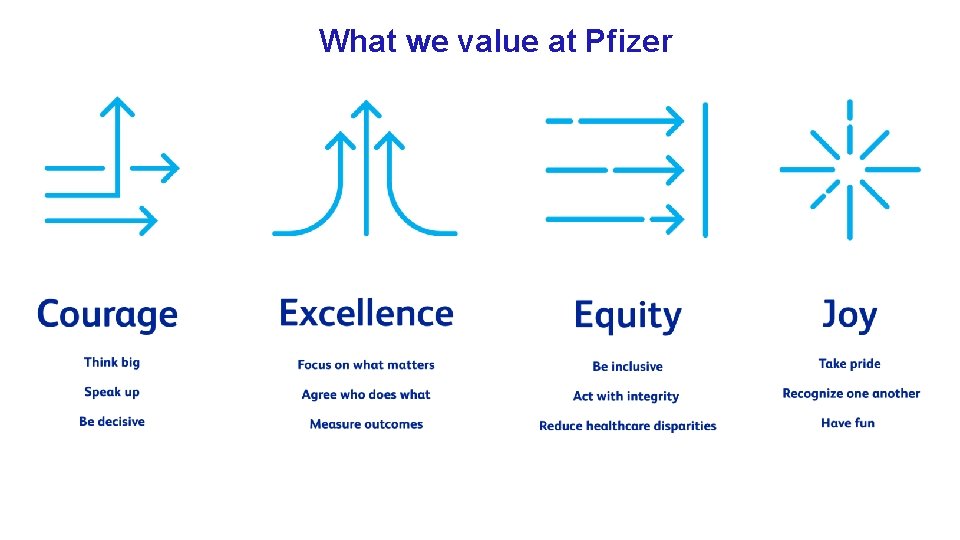 What we value at Pfizer

Courage

Think big

Speak up

Be decisive

Excellence

Focus on what matters

Agree who does what

Measure outcomes

Equity

Be inclusive

Act with integrity

Reduce healthcare disparities

Joy

Take pride

Recognize one another

Have fun